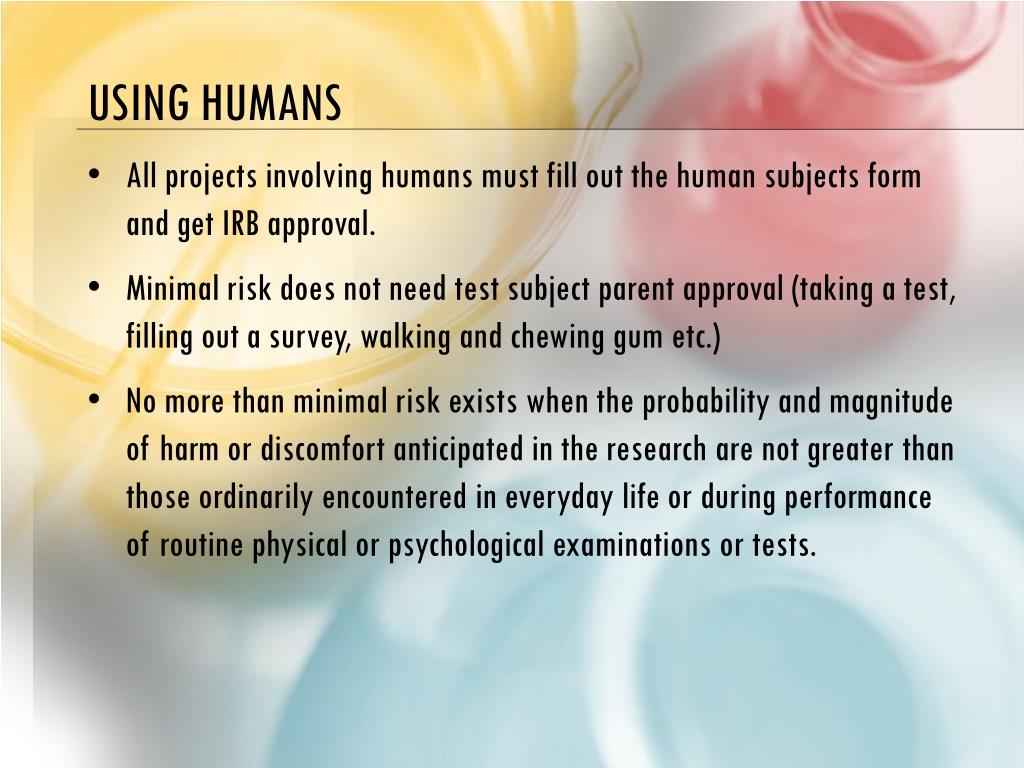 USING HUMANS

• All projects involving humans must fill out the human subjects form and get IRB approval.

• Minimal risk does not need test subject parent approval (taking a test, filling out a survey, walking and chewing gum etc.)

• No more than minimal risk exists when the probability and magnitude of harm or discomfort anticipated in the research are not greater than those ordinarily encountered in everyday life or during performance of routine physical or psychological examinations or tests.